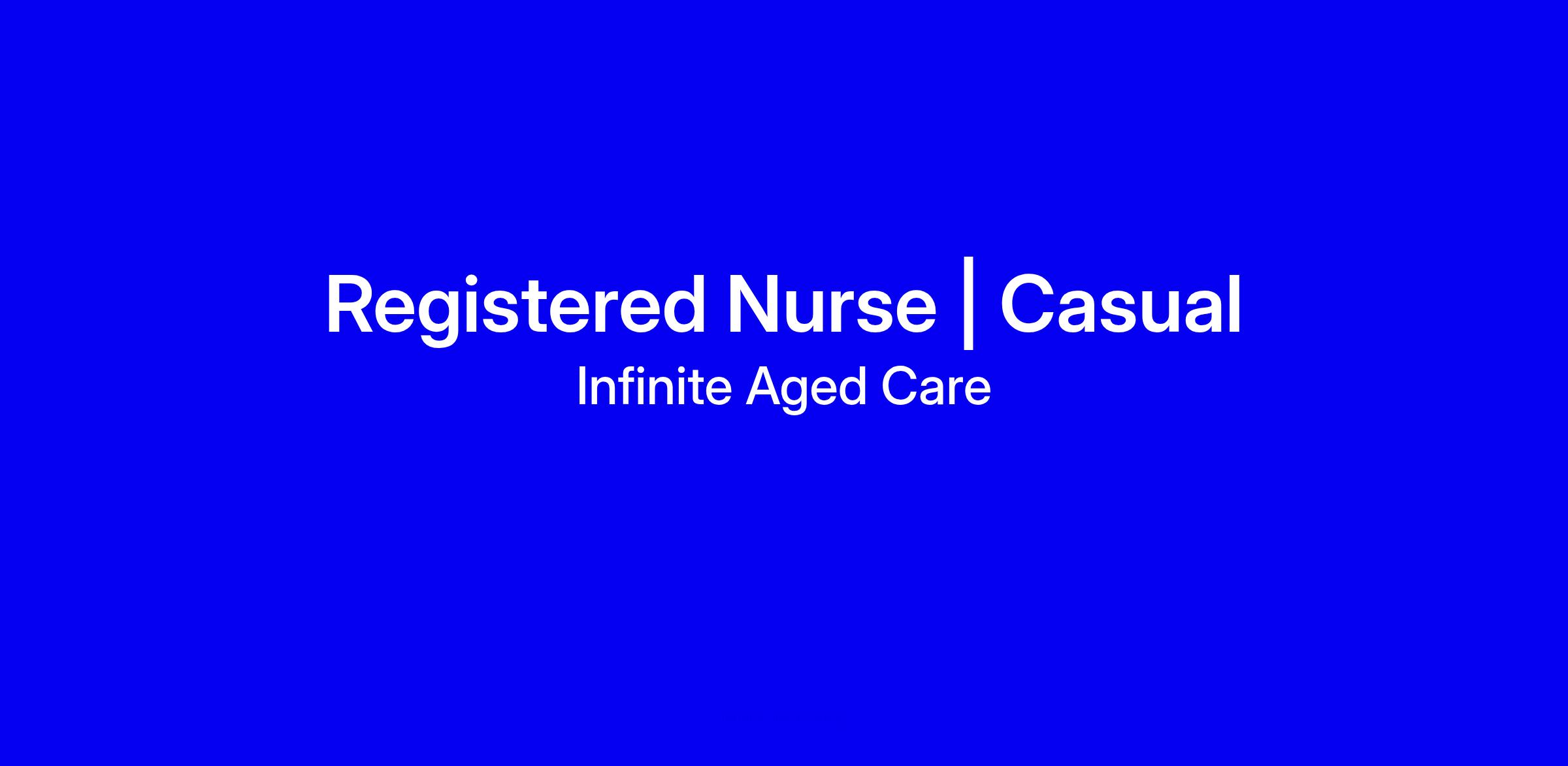 Registered Nurse | Casual
Infinite Aged Care